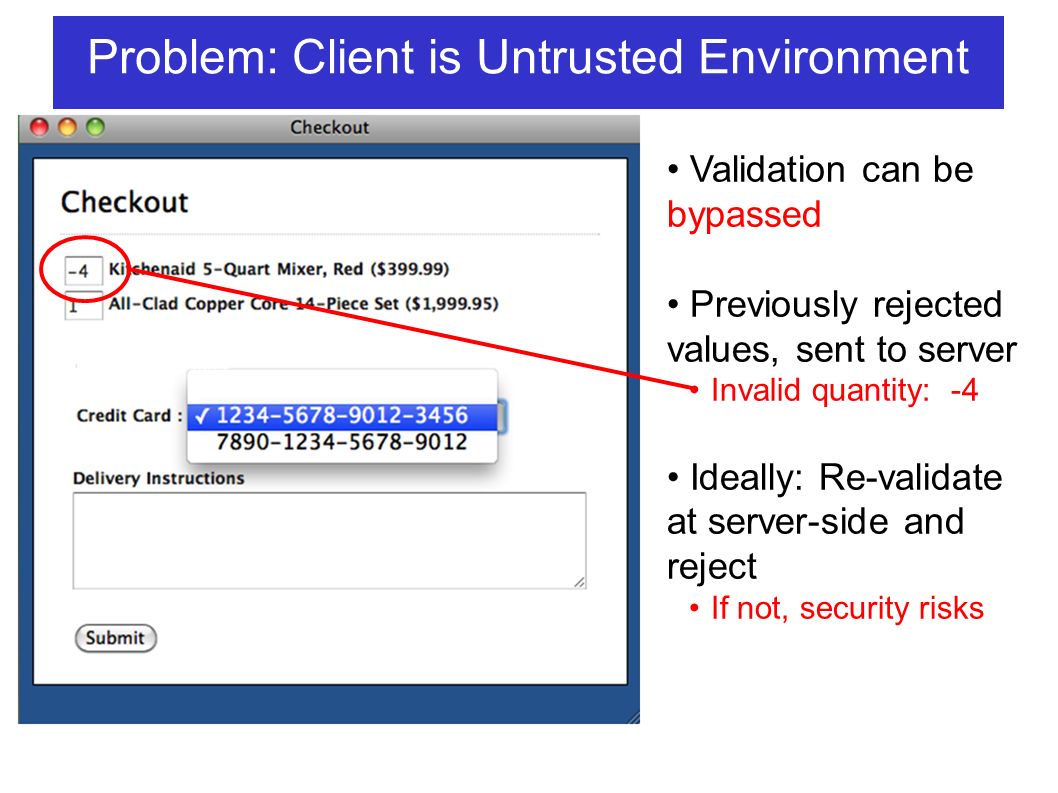 Problem: Client is Untrusted Environment

Checkout

Checkout

-4 Kitchenaid 5-Quart Mixer, Red ($399.99)

1 All-Clad Copper Core 14-Piece Set ($1,999.95)

Credit Card : ✓ 1234-5678-9012-3456

7890-1234-5678-9012

Delivery Instructions

Submit

• Validation can be bypassed

• Previously rejected values, sent to server

• Invalid quantity: -4

• Ideally: Re-validate at server-side and reject

• If not, security risks